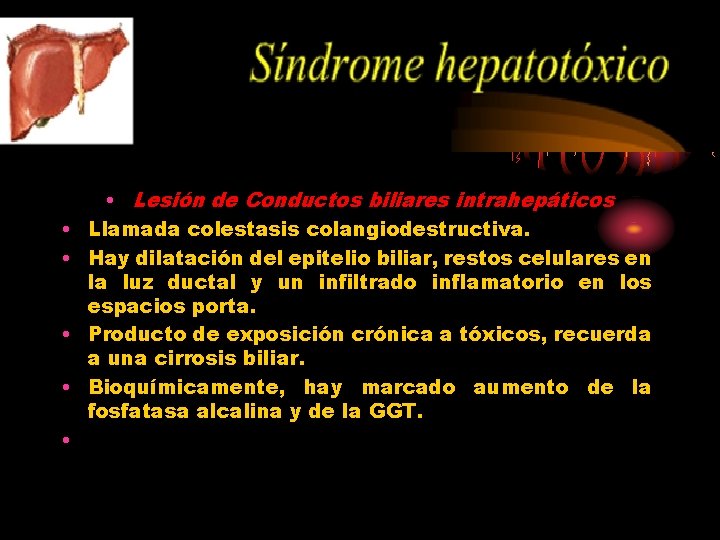 Síndrome hepatotóxico

• Lesión de Conductos biliares intrahepáticos
• Llamada colestasis colangiodestructiva.
• Hay dilatación del epitelio biliar, restos celulares en la luz ductal y un infiltrado inflamatorio en los espacios porta.
• Producto de exposición crónica a tóxicos, recuerda a una cirrosis biliar.
• Bioquímicamente, hay marcado aumento de la fosfatasa alcalina y de la GGT.
•